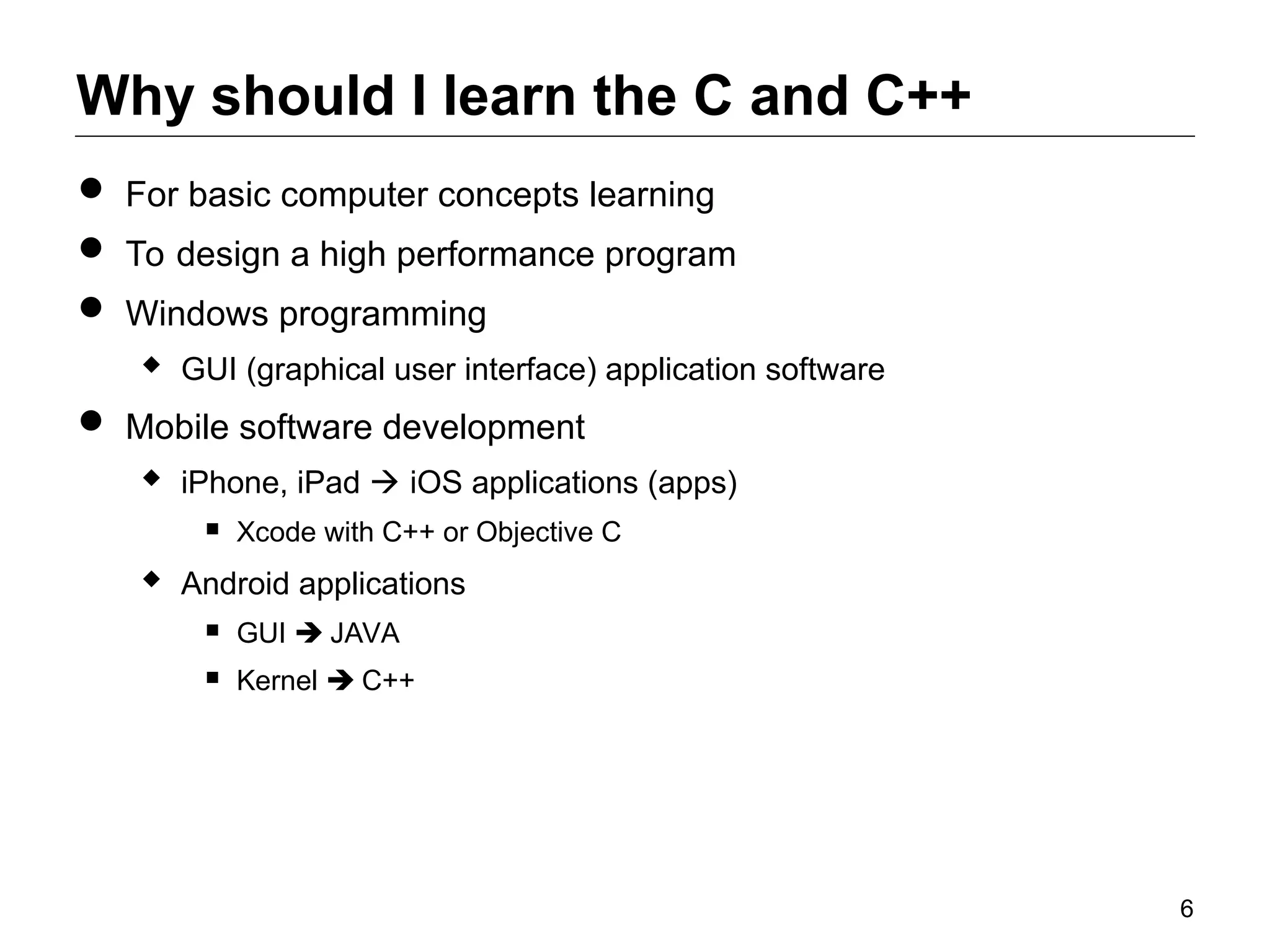 Why should I learn the C and C++

- For basic computer concepts learning
- To design a high performance program
- Windows programming
  - GUI (graphical user interface) application software
- Mobile software development
  - iPhone, iPad → iOS applications (apps)
    - Xcode with C++ or Objective C
  - Android applications
    - GUI → JAVA
    - Kernel → C++

6